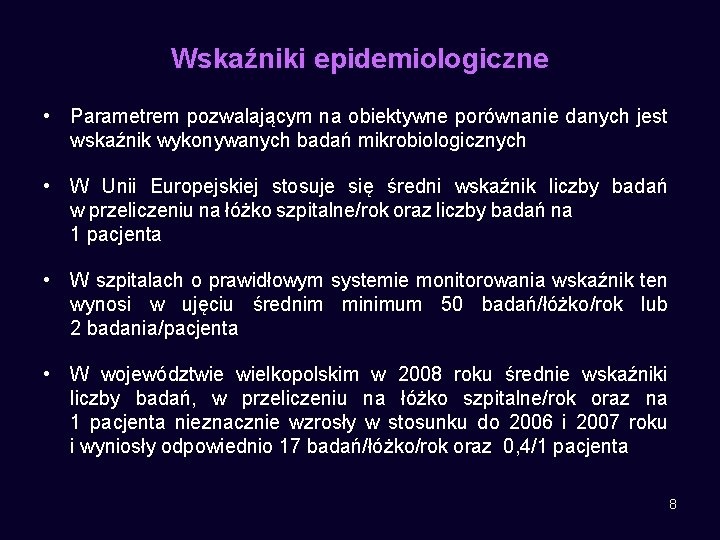 Wskaźniki epidemiologiczne

• Parametrem pozwalającym na obiektywne porównanie danych jest wskaźnik wykonywanych badań mikrobiologicznych

• W Unii Europejskiej stosuje się średni wskaźnik liczby badań w przeliczeniu na łóżko szpitalne/rok oraz liczby badań na 1 pacjenta

• W szpitalach o prawidłowym systemie monitorowania wskaźnik ten wynosi w ujęciu średnim minimum 50 badań/łóżko/rok lub 2 badania/pacjenta

• W województwie wielkopolskim w 2008 roku średnie wskaźniki liczby badań, w przeliczeniu na łóżko szpitalne/rok oraz na 1 pacjenta nieznacznie wzrosły w stosunku do 2006 i 2007 roku i wyniosły odpowiednio 17 badań/łóżko/rok oraz 0,4/1 pacjenta

8